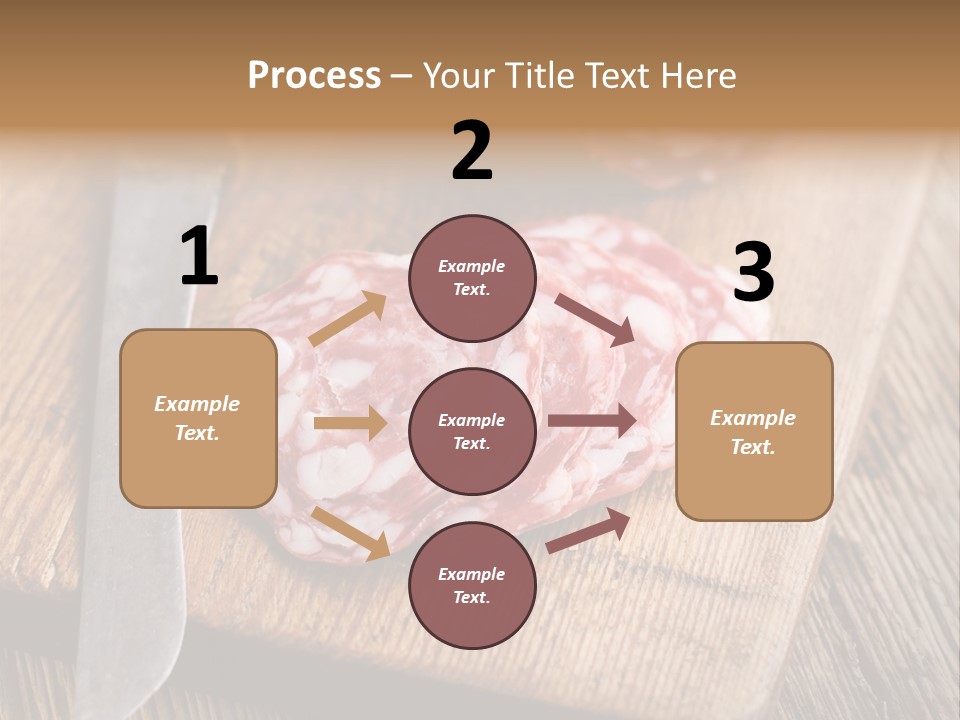 Process – Your Title Text Here

1

Example Text.

2

Example Text.

Example Text.

Example Text.

3

Example Text.